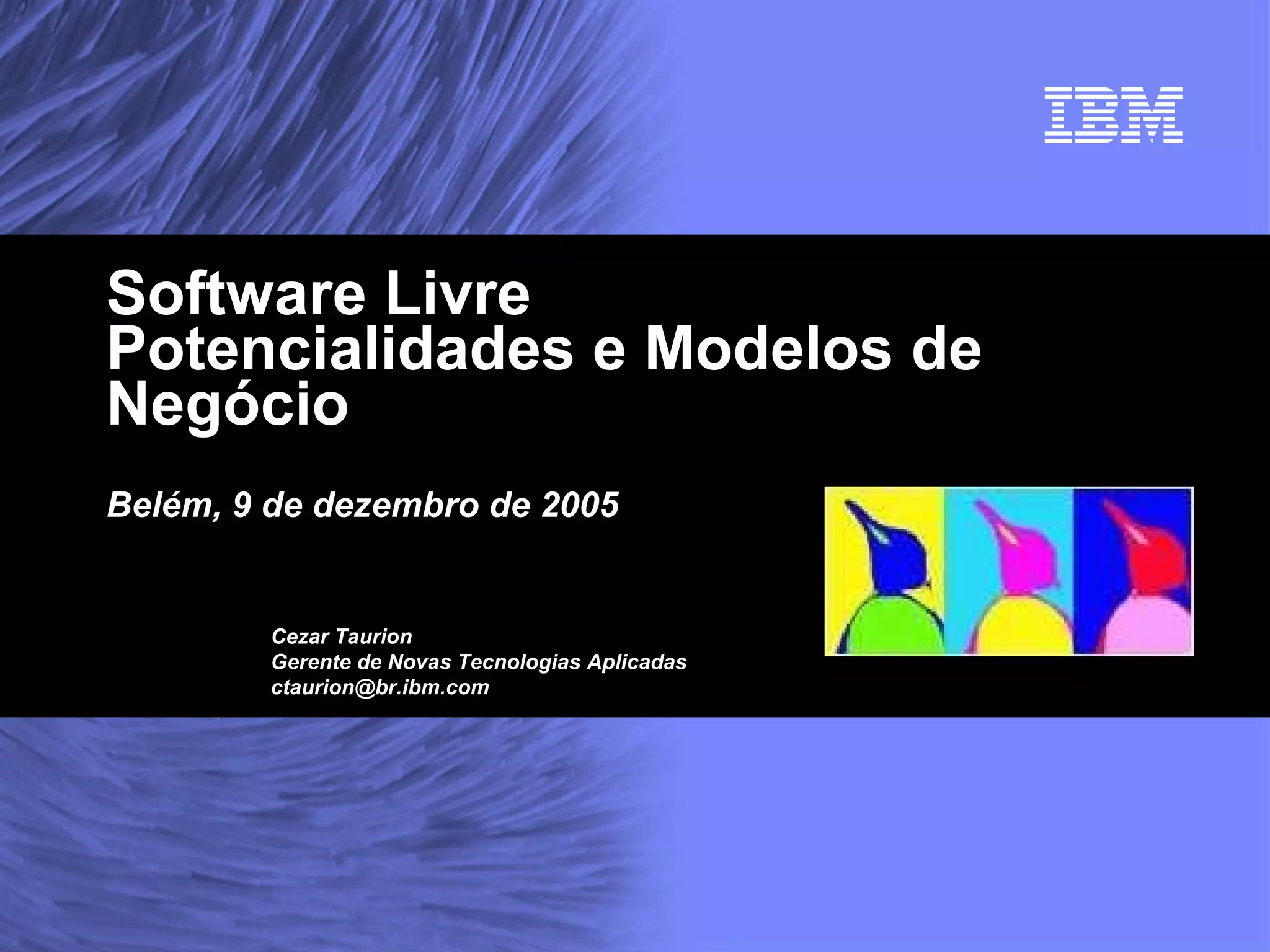 IBM

Software Livre
Potencialidades e Modelos de Negócio

Belém, 9 de dezembro de 2005

Cezar Taurion
Gerente de Novas Tecnologias Aplicadas
ctaurion@br.ibm.com